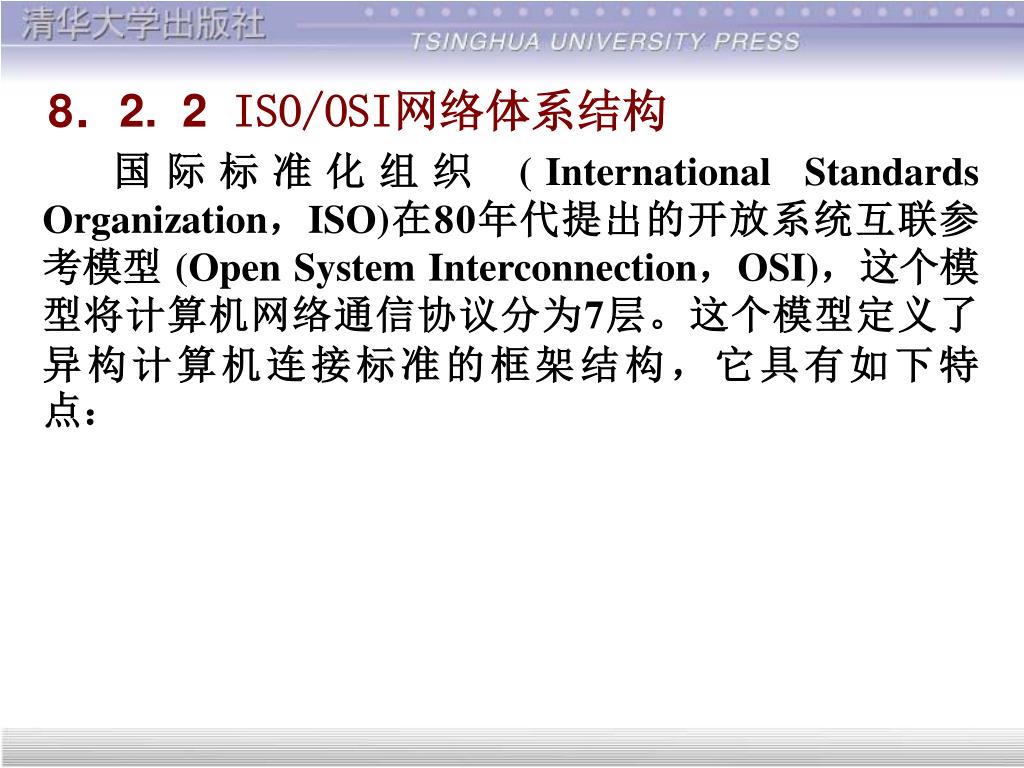 清华大学出版社
TSINGHUA UNIVERSITY PRESS

8．2．2 ISO/OSI网络体系结构

国际标准化组织 ( International Standards Organization，ISO)在80年代提出的开放系统互联参考模型 (Open System Interconnection，OSI)，这个模型将计算机网络通信协议分为7层。这个模型定义了异构计算机连接标准的框架结构，它具有如下特点：